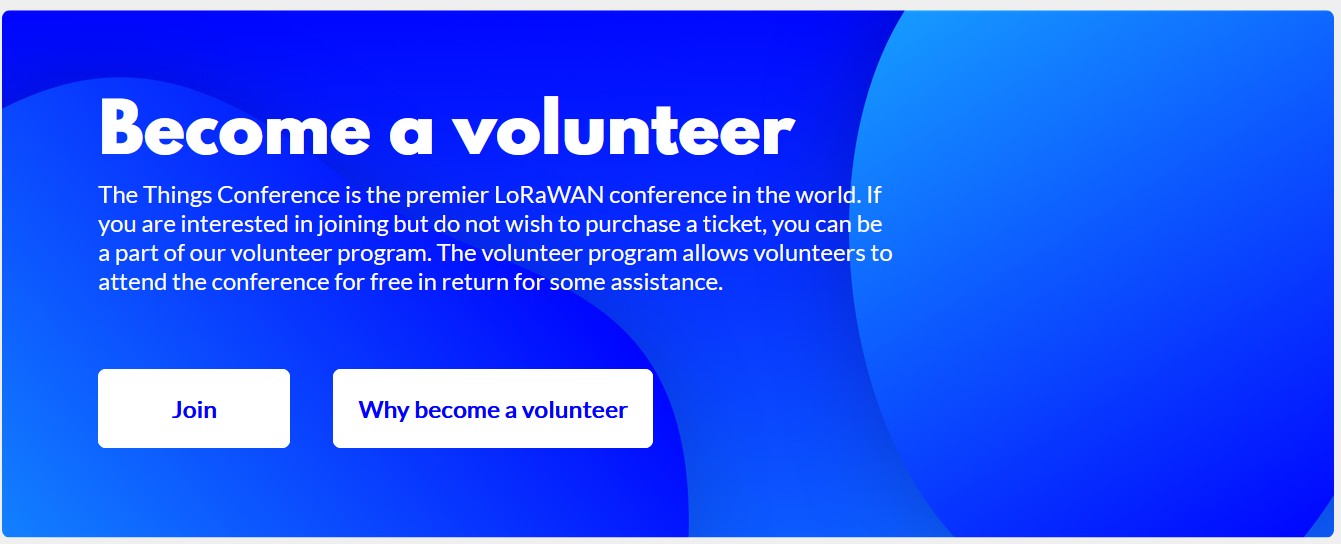 Become a volunteer

The Things Conference is the premier LoRaWAN conference in the world. If you are interested in joining but do not wish to purchase a ticket, you can be a part of our volunteer program. The volunteer program allows volunteers to attend the conference for free in return for some assistance.

Join

Why become a volunteer